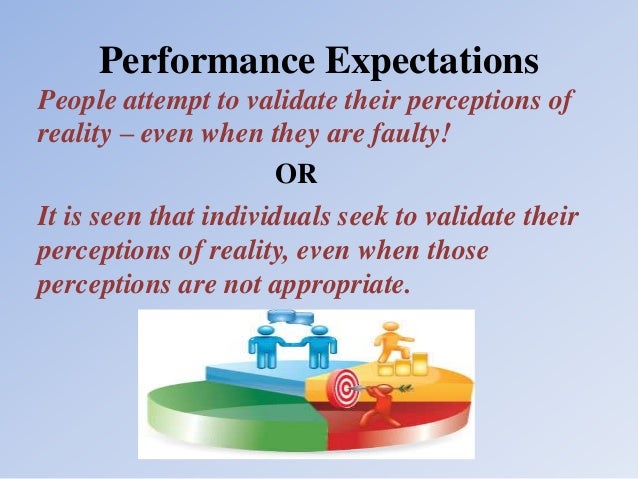 Performance Expectations

People attempt to validate their perceptions of reality – even when they are faulty!

OR

It is seen that individuals seek to validate their perceptions of reality, even when those perceptions are not appropriate.